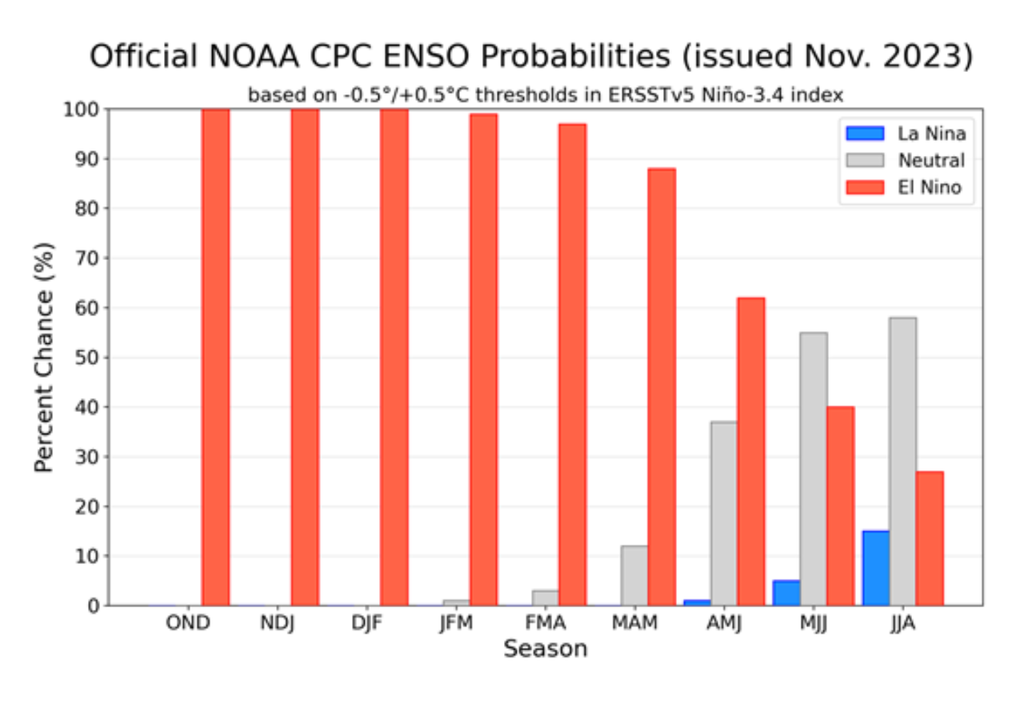 Official NOAA CPC ENSO Probabilities (issued Nov. 2023)

based on -0.5°/+0.5°C thresholds in ERSSTv5 Niño-3.4 index

La Nina
Neutral
El Nino

Percent Chance (%)

100
90
80
70
60
50
40
30
20
10
0

OND NDJ DJF JFM FMA MAM AMJ MJJ JJA

Season